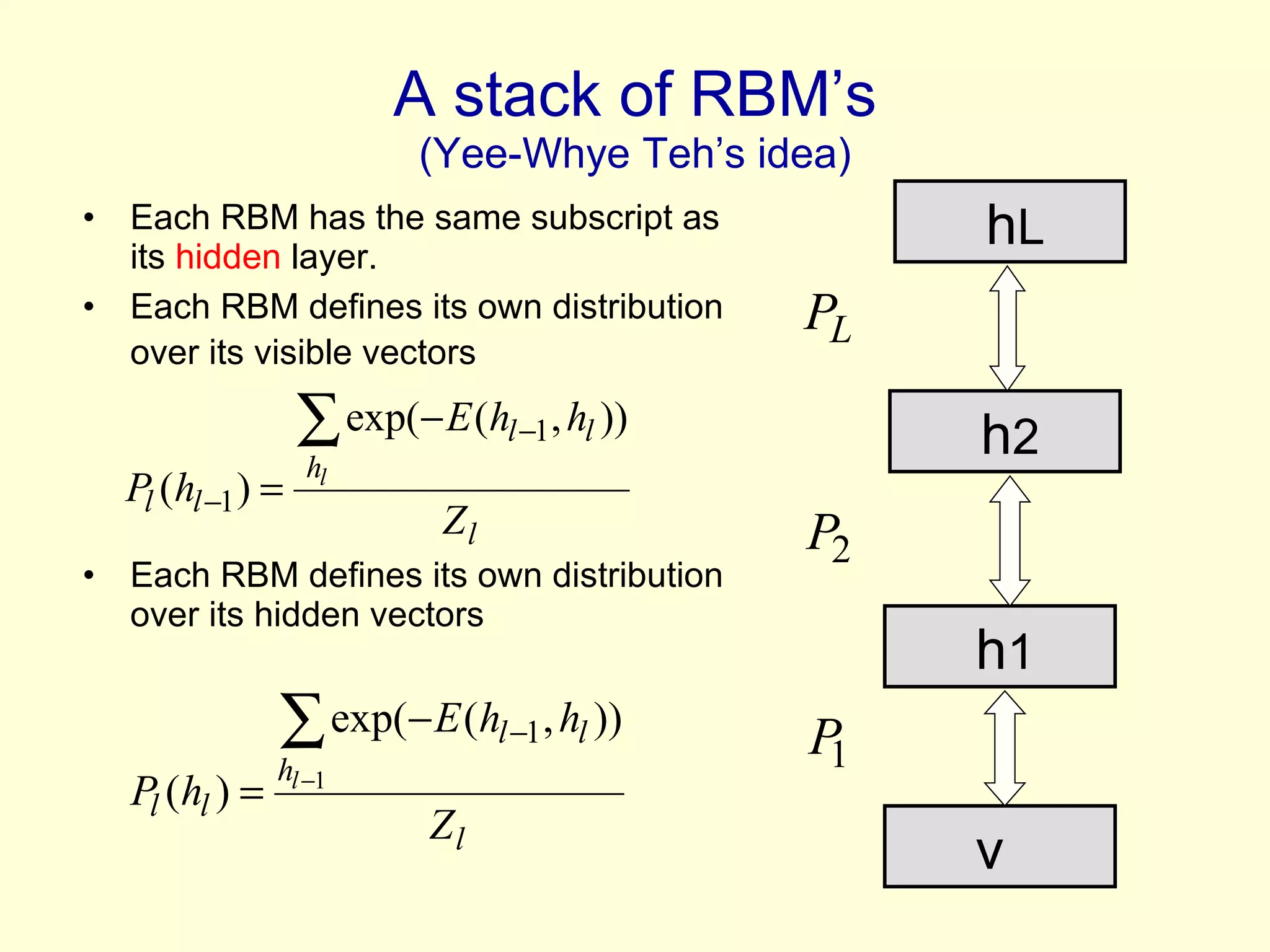 A stack of RBM’s
(Yee-Whye Teh’s idea)

• Each RBM has the same subscript as its hidden layer.

• Each RBM defines its own distribution over its visible vectors

$P_l(h_{l-1}) = \frac{\sum_{h_l} \exp(-E(h_{l-1}, h_l))}{Z_l}$

• Each RBM defines its own distribution over its hidden vectors

$P_l(h_l) = \frac{\sum_{h_{l-1}} \exp(-E(h_{l-1}, h_l))}{Z_l}$

hL

$P_L$

h2

$P_2$

h1

$P_1$

v